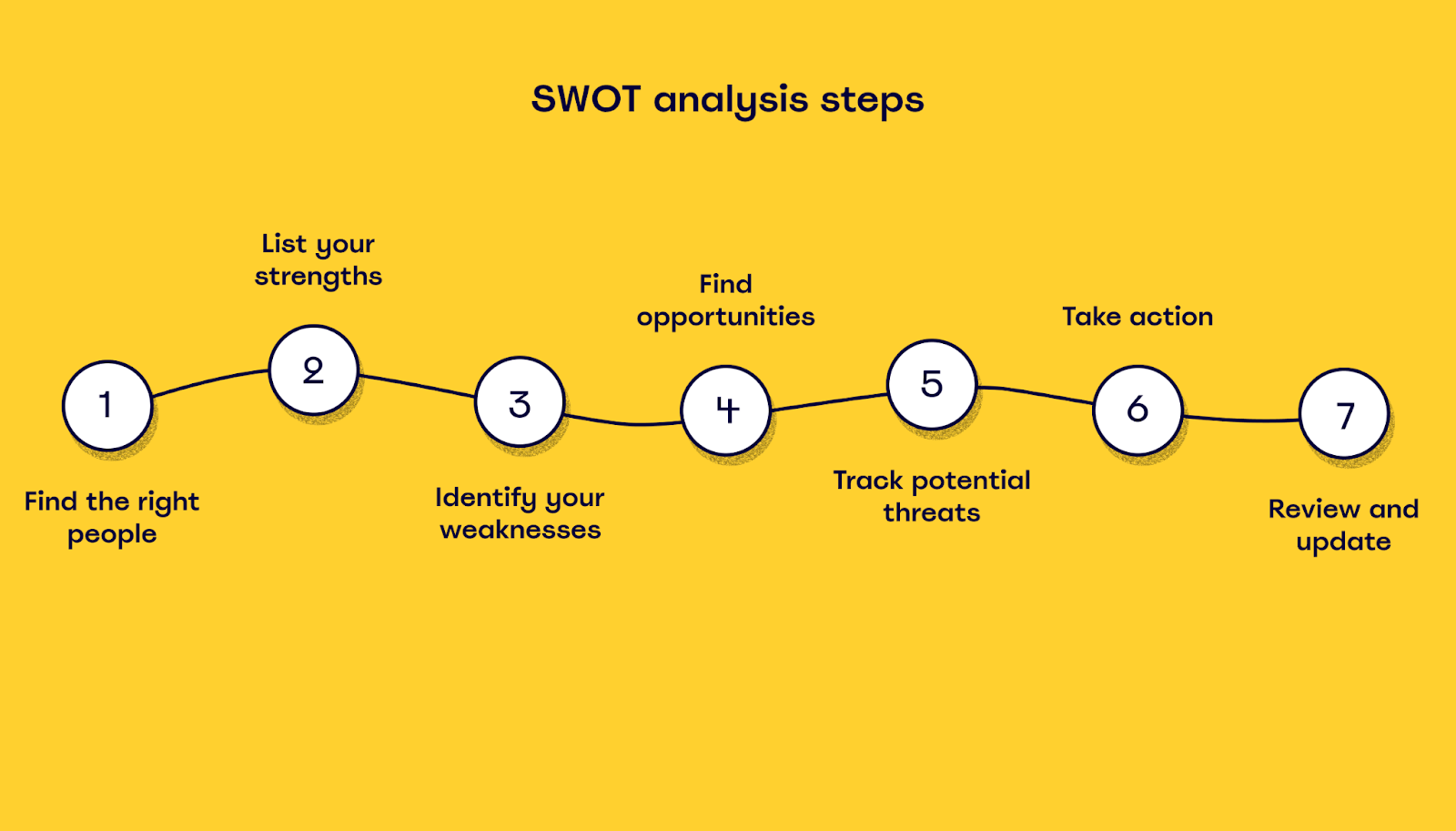 SWOT analysis steps

1
Find the right people

2
List your strengths

3
Identify your weaknesses

4
Find opportunities

5
Track potential threats

6
Take action

7
Review and update